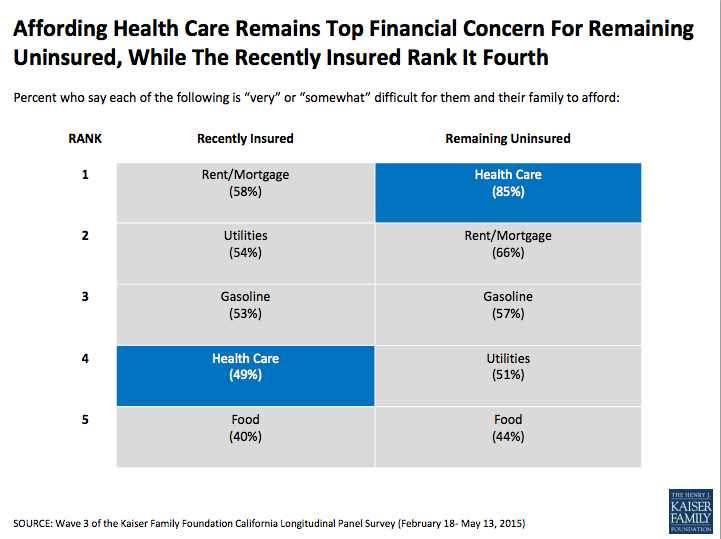 Affording Health Care Remains Top Financial Concern For Remaining Uninsured, While The Recently Insured Rank It Fourth

Percent who say each of the following is "very" or "somewhat" difficult for them and their family to afford:

| RANK | Recently Insured | Remaining Uninsured |
|---|---|---|
| 1 | Rent/Mortgage (58%) | Health Care (85%) |
| 2 | Utilities (54%) | Rent/Mortgage (66%) |
| 3 | Gasoline (53%) | Gasoline (57%) |
| 4 | Health Care (49%) | Utilities (51%) |
| 5 | Food (40%) | Food (44%) |

SOURCE: Wave 3 of the Kaiser Family Foundation California Longitudinal Panel Survey (February 18- May 13, 2015)

THE HENRY J. KAISER FAMILY FOUNDATION